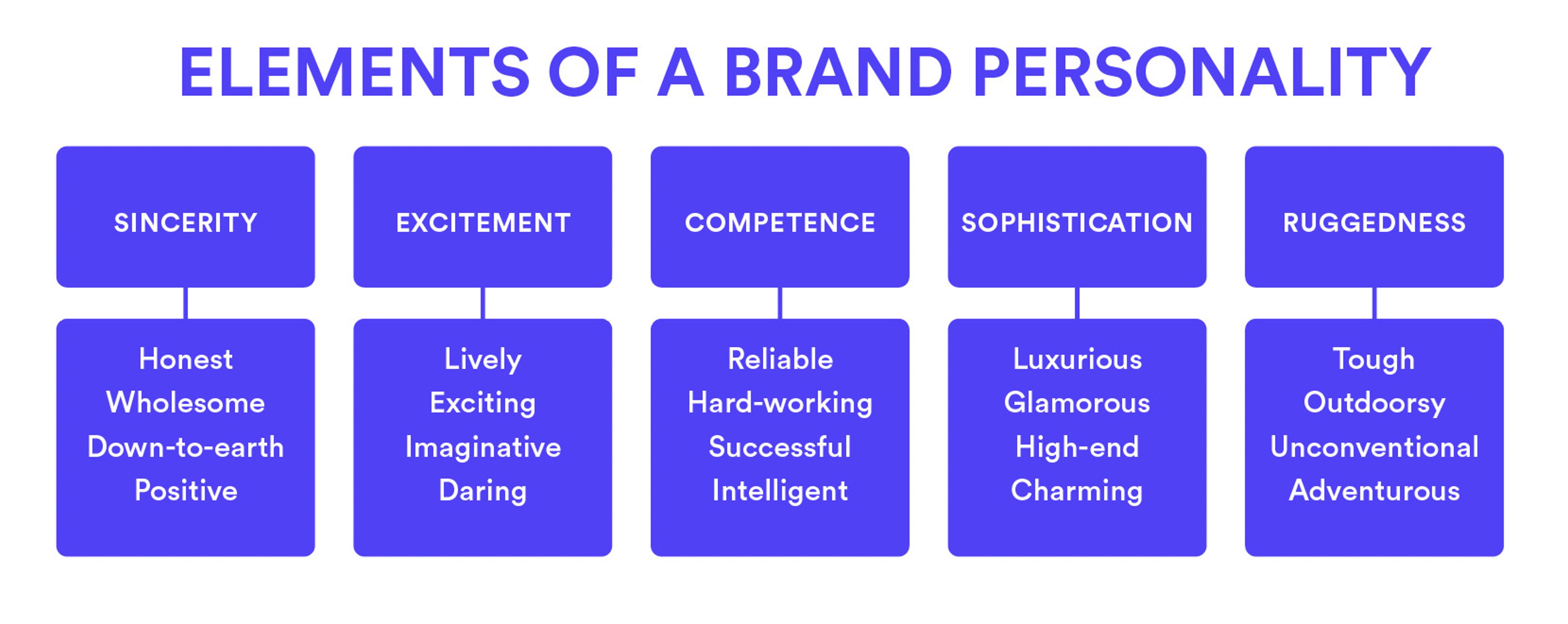 ELEMENTS OF A BRAND PERSONALITY

SINCERITY

Honest
Wholesome
Down-to-earth
Positive

EXCITEMENT

Lively
Exciting
Imaginative
Daring

COMPETENCE

Reliable
Hard-working
Successful
Intelligent

SOPHISTICATION

Luxurious
Glamorous
High-end
Charming

RUGGEDNESS

Tough
Outdoorsy
Unconventional
Adventurous